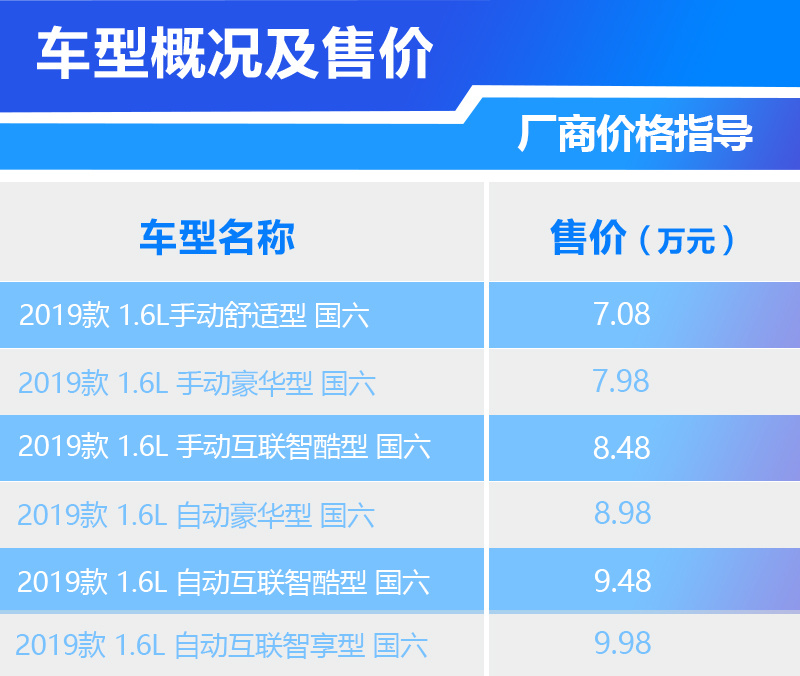 车型概况及售价

厂商价格指导

| 车型名称 | 售价（万元） |
|---|---|
| 2019款 1.6L手动舒适型 国六 | 7.08 |
| 2019款 1.6L 手动豪华型 国六 | 7.98 |
| 2019款 1.6L 手动互联智酷型 国六 | 8.48 |
| 2019款 1.6L 自动豪华型 国六 | 8.98 |
| 2019款 1.6L 自动互联智酷型 国六 | 9.48 |
| 2019款 1.6L 自动互联智享型 国六 | 9.98 |